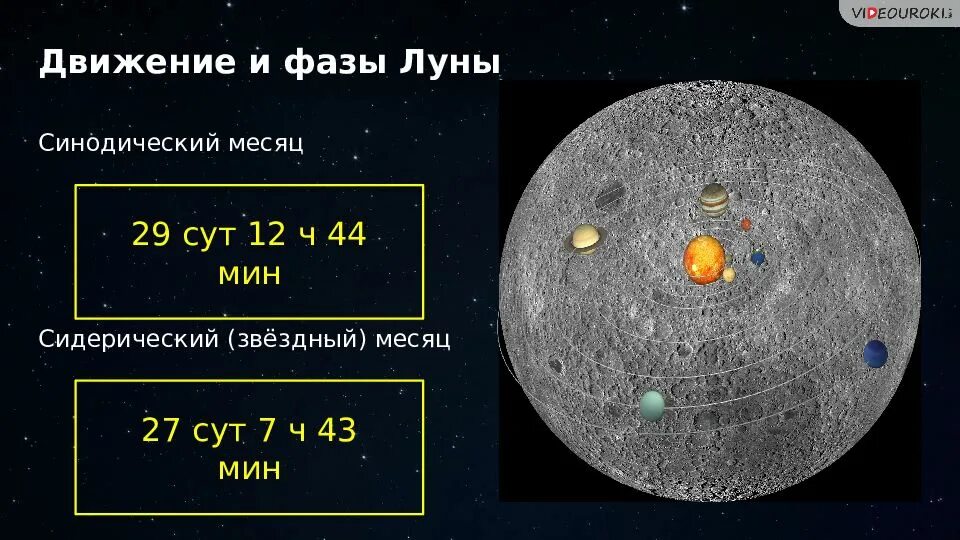 VIDEOUROKI

Движение и фазы Луны

Синодический месяц

29 сут 12 ч 44 мин

Сидерический (звёздный) месяц

27 сут 7 ч 43 мин